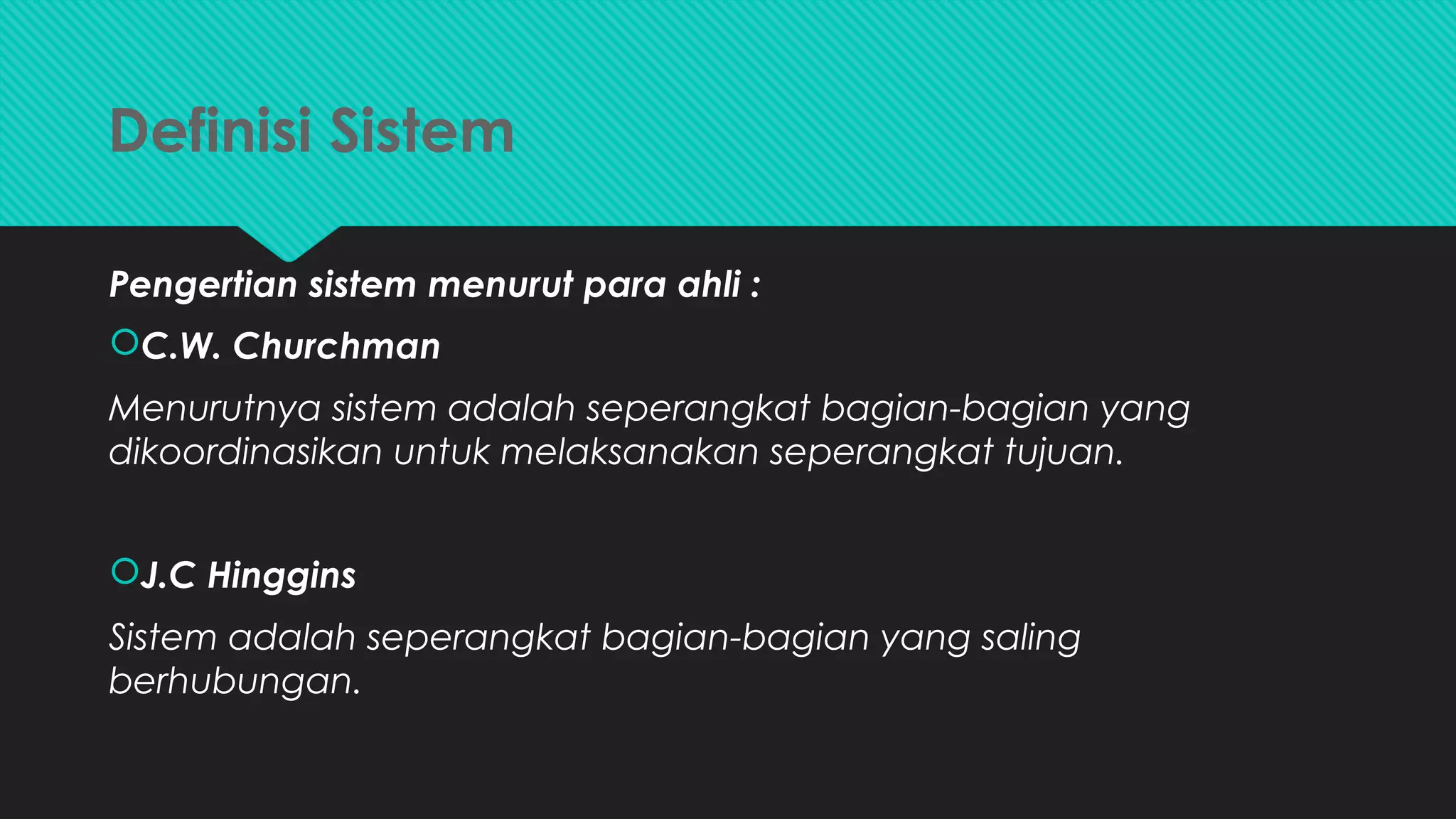 Definisi Sistem

Pengertian sistem menurut para ahli :

C.W. Churchman

Menurutnya sistem adalah seperangkat bagian-bagian yang dikoordinasikan untuk melaksanakan seperangkat tujuan.

J.C Hinggins

Sistem adalah seperangkat bagian-bagian yang saling berhubungan.